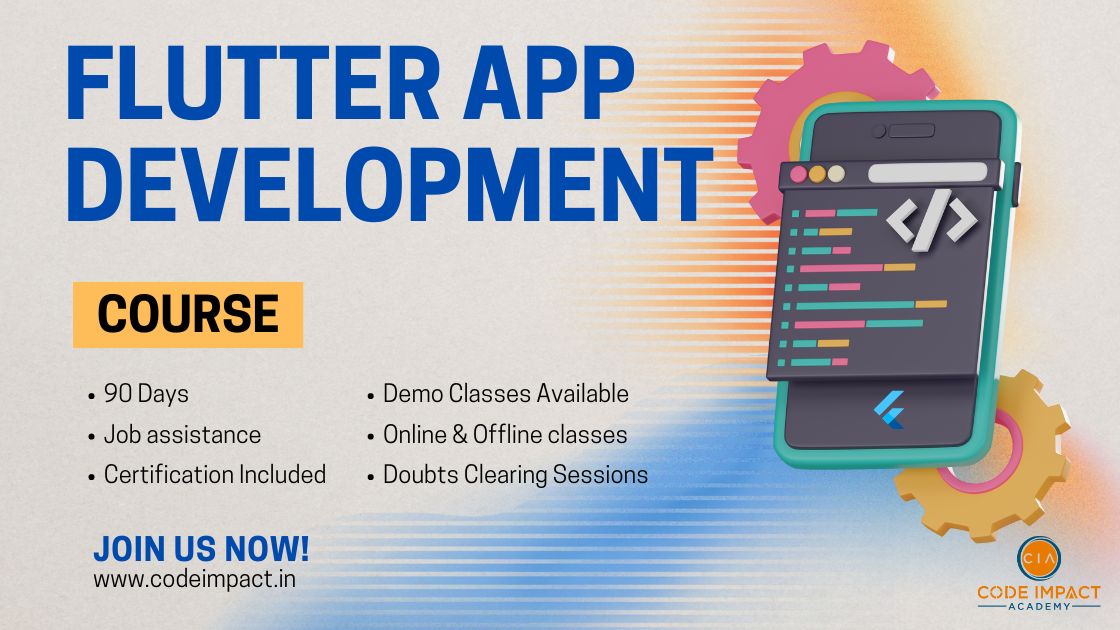 FLUTTER APP DEVELOPMENT

COURSE

• 90 Days
• Job assistance
• Certification Included

• Demo Classes Available
• Online & Offline classes
• Doubts Clearing Sessions

JOIN US NOW!
www.codeimpact.in

CIA
CODE IMPACT
ACADEMY